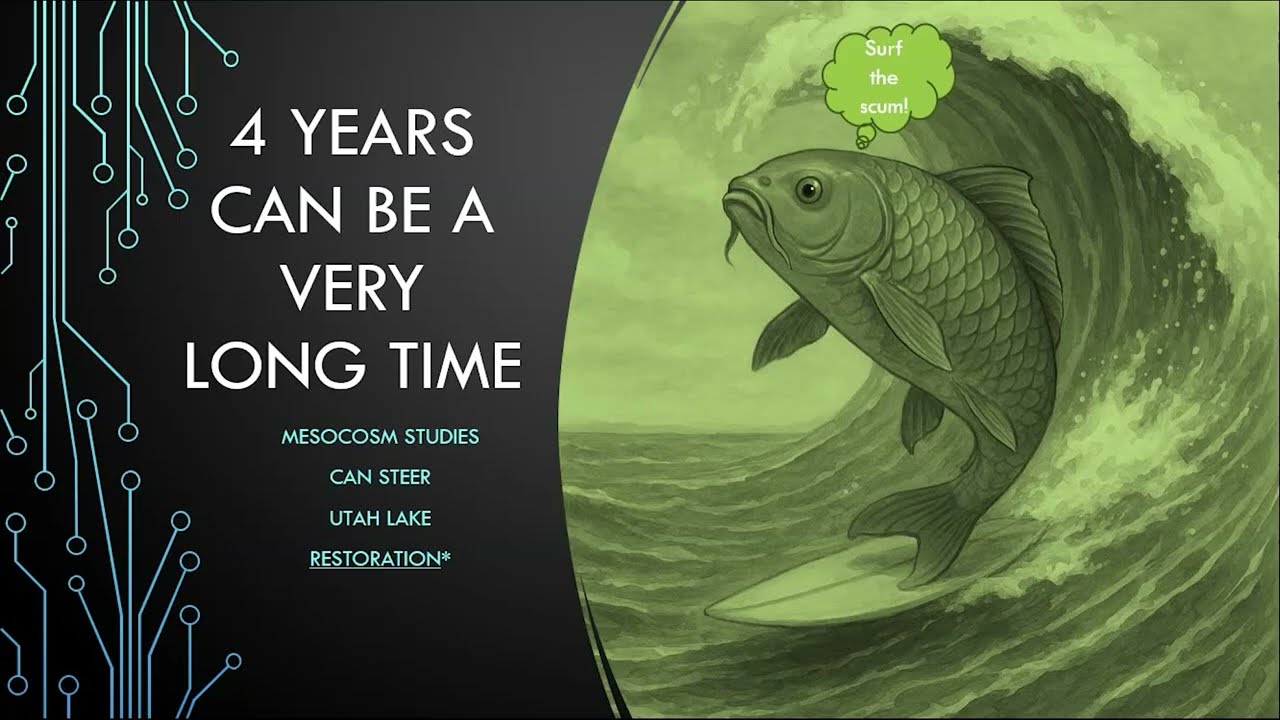 4 YEARS CAN BE A VERY LONG TIME

MESOCOSM STUDIES
CAN STEER
UTAH LAKE
RESTORATION*

Surf the scum!